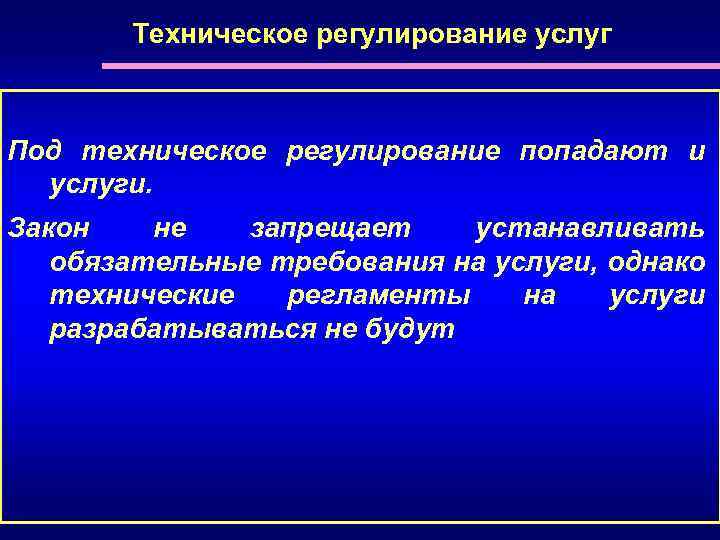 Техническое регулирование услуг

Под техническое регулирование попадают и услуги.

Закон не запрещает устанавливать обязательные требования на услуги, однако технические регламенты на услуги разрабатываться не будут